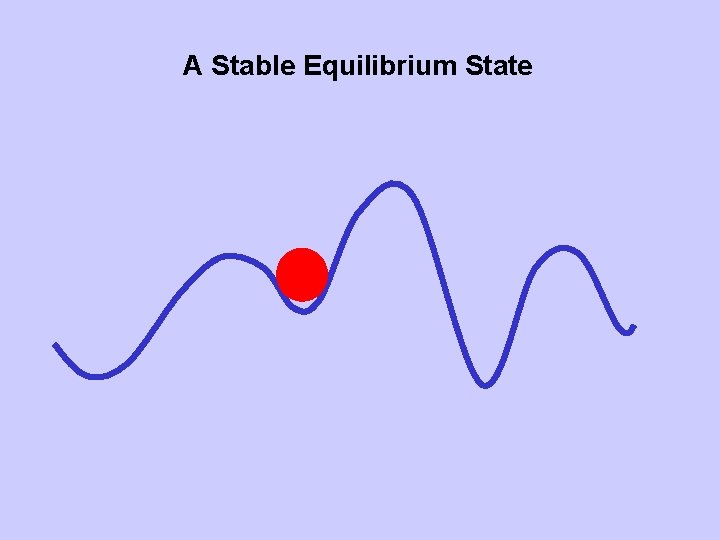 A Stable Equilibrium State